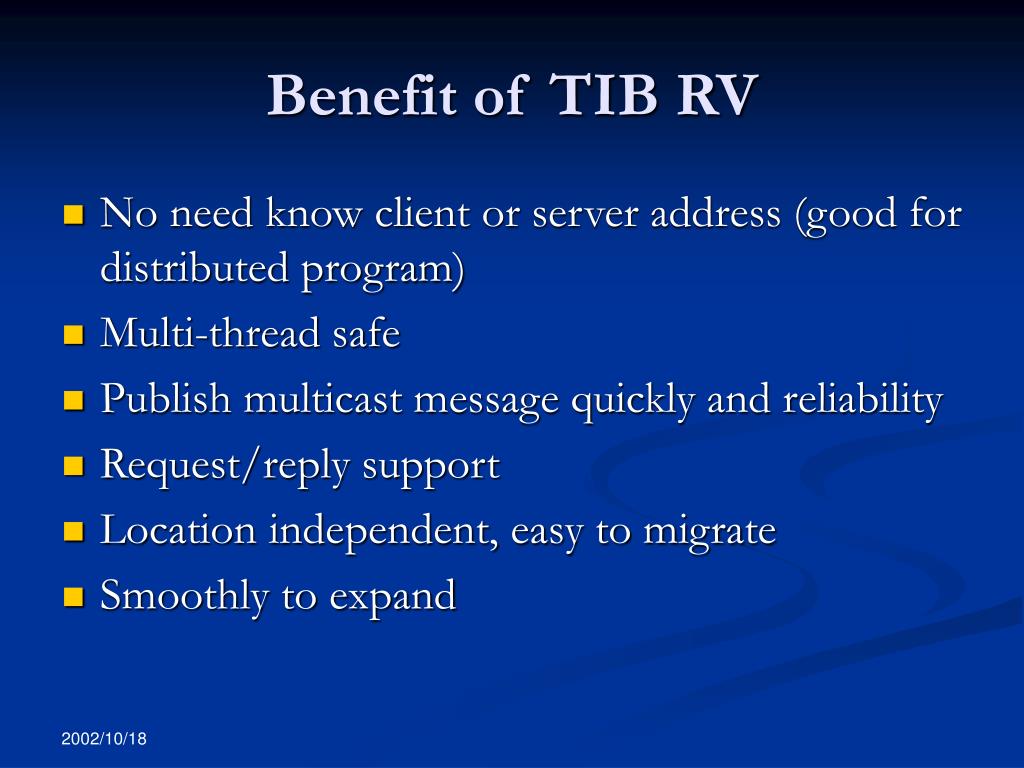 Benefit of TIB RV

- No need know client or server address (good for distributed program)
- Multi-thread safe
- Publish multicast message quickly and reliability
- Request/reply support
- Location independent, easy to migrate
- Smoothly to expand

2002/10/18